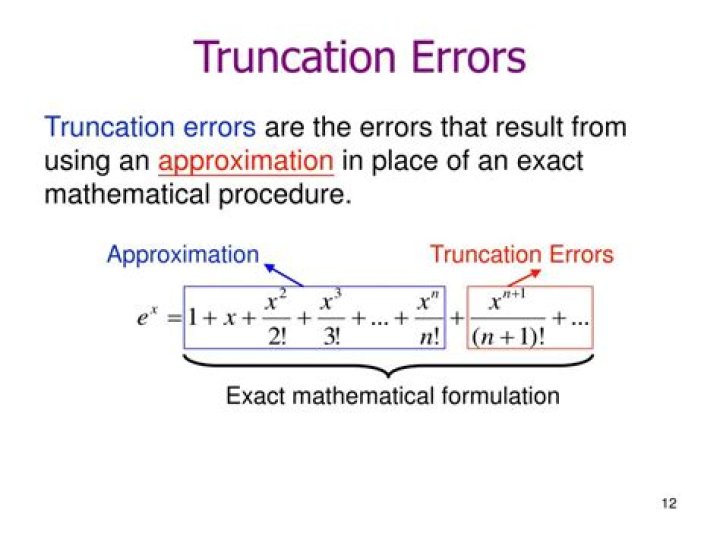 Truncation Errors

Truncation errors are the errors that result from using an approximation in place of an exact mathematical procedure.

Approximation

Truncation Errors

$e^x = 1 + x + \frac{x^2}{2!} + \frac{x^3}{3!} + ... + \frac{x^n}{n!} + \frac{x^{n+1}}{(n+1)!} + ...$

Exact mathematical formulation

12